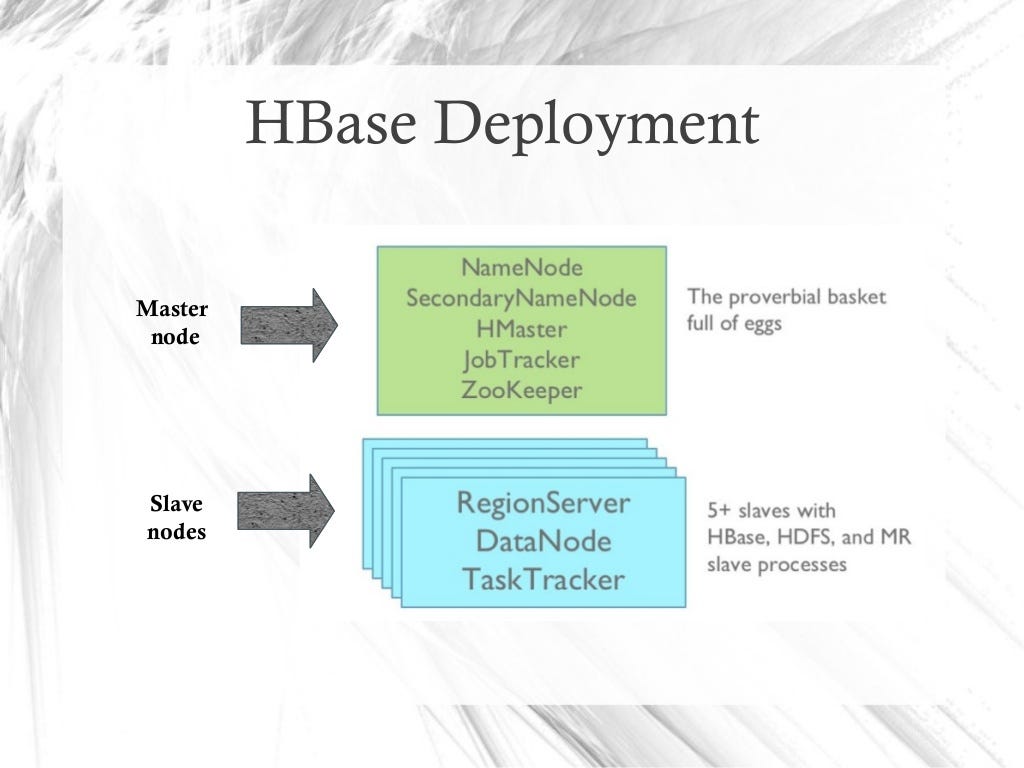 HBase Deployment

Master node

NameNode
SecondaryNameNode
HMaster
JobTracker
ZooKeeper

The proverbial basket full of eggs

Slave nodes

RegionServer
DataNode
TaskTracker

5+ slaves with HBase, HDFS, and MR slave processes